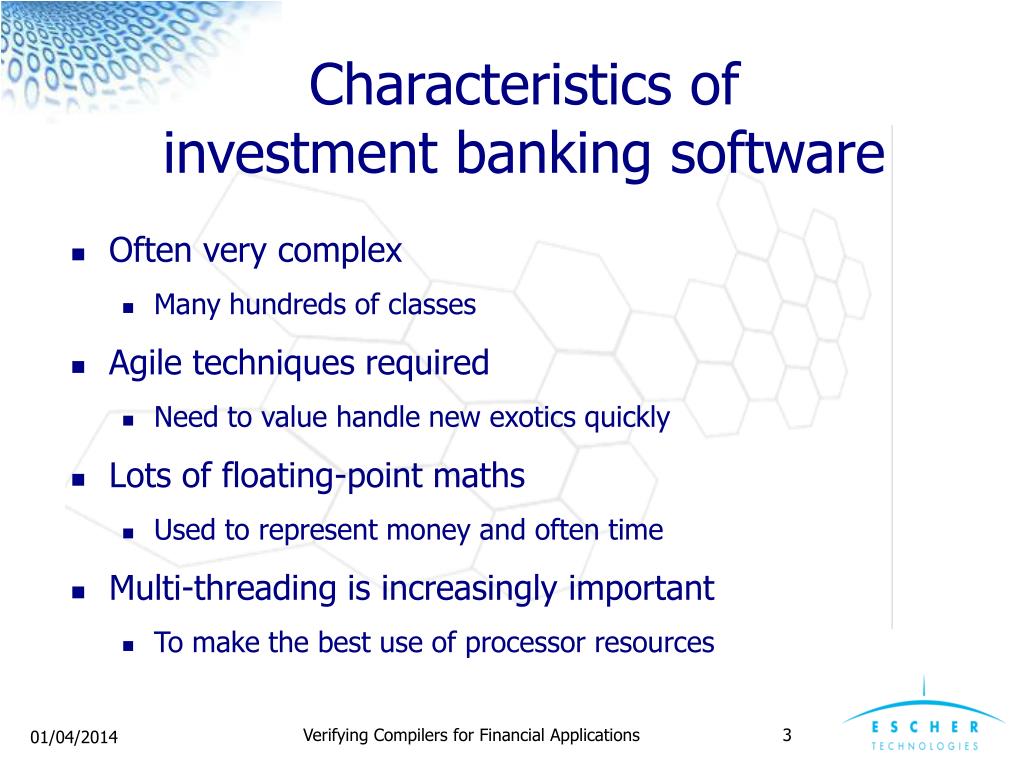 Characteristics of investment banking software

- Often very complex
  - Many hundreds of classes
- Agile techniques required
  - Need to value handle new exotics quickly
- Lots of floating-point maths
  - Used to represent money and often time
- Multi-threading is increasingly important
  - To make the best use of processor resources

01/04/2014

Verifying Compilers for Financial Applications

3

ESCHER
TECHNOLOGIES